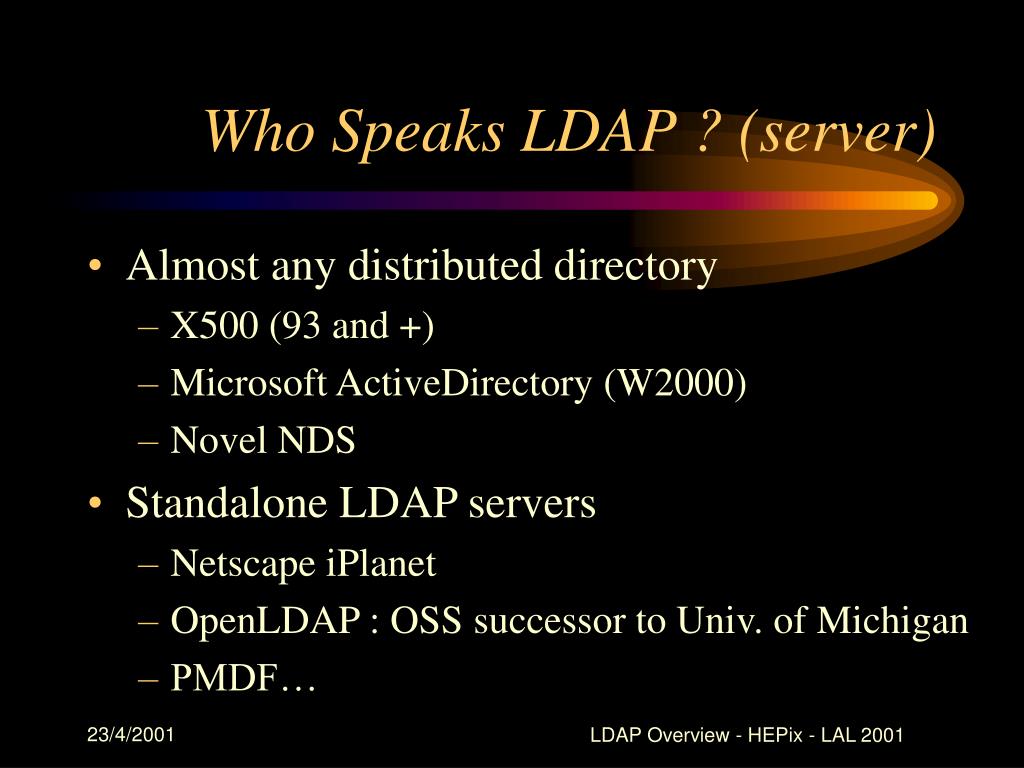 Who Speaks LDAP ? (server)

• Almost any distributed directory
– X500 (93 and +)
– Microsoft ActiveDirectory (W2000)
– Novel NDS

• Standalone LDAP servers
– Netscape iPlanet
– OpenLDAP : OSS successor to Univ. of Michigan
– PMDF…

23/4/2001

LDAP Overview - HEPix - LAL 2001